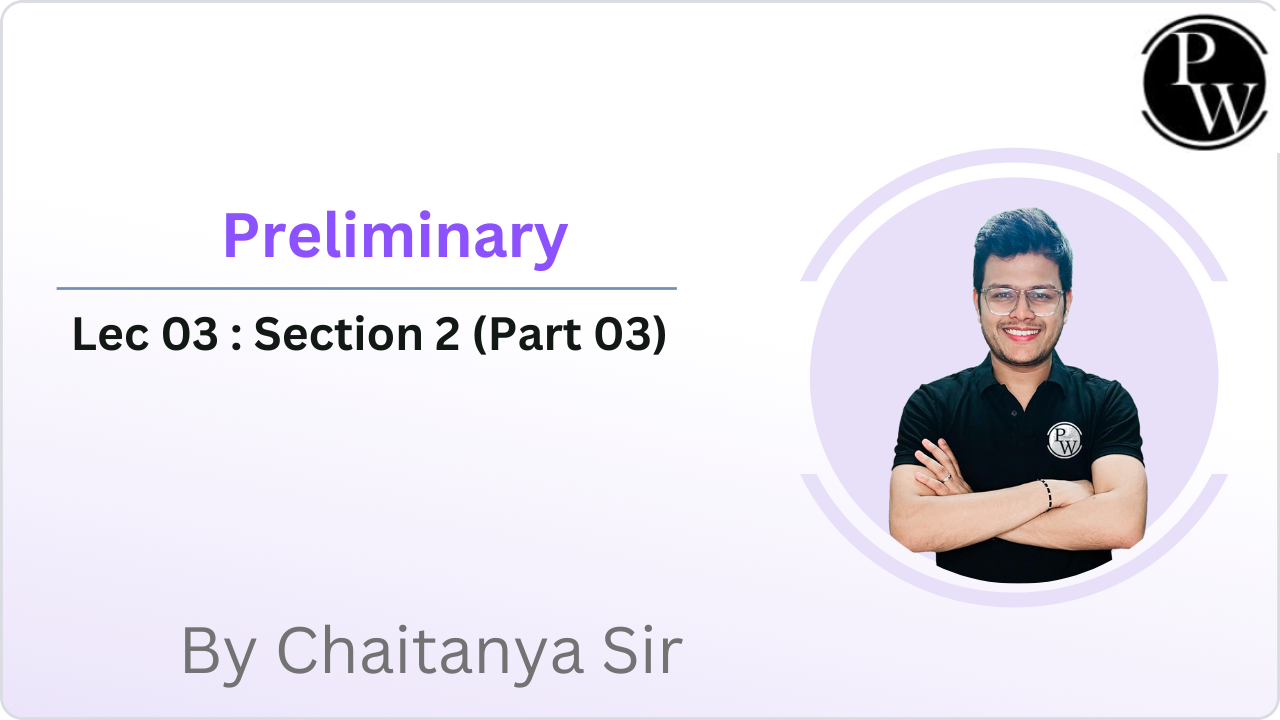 PW

Preliminary

Lec 03 : Section 2 (Part 03)

PW

By Chaitanya Sir